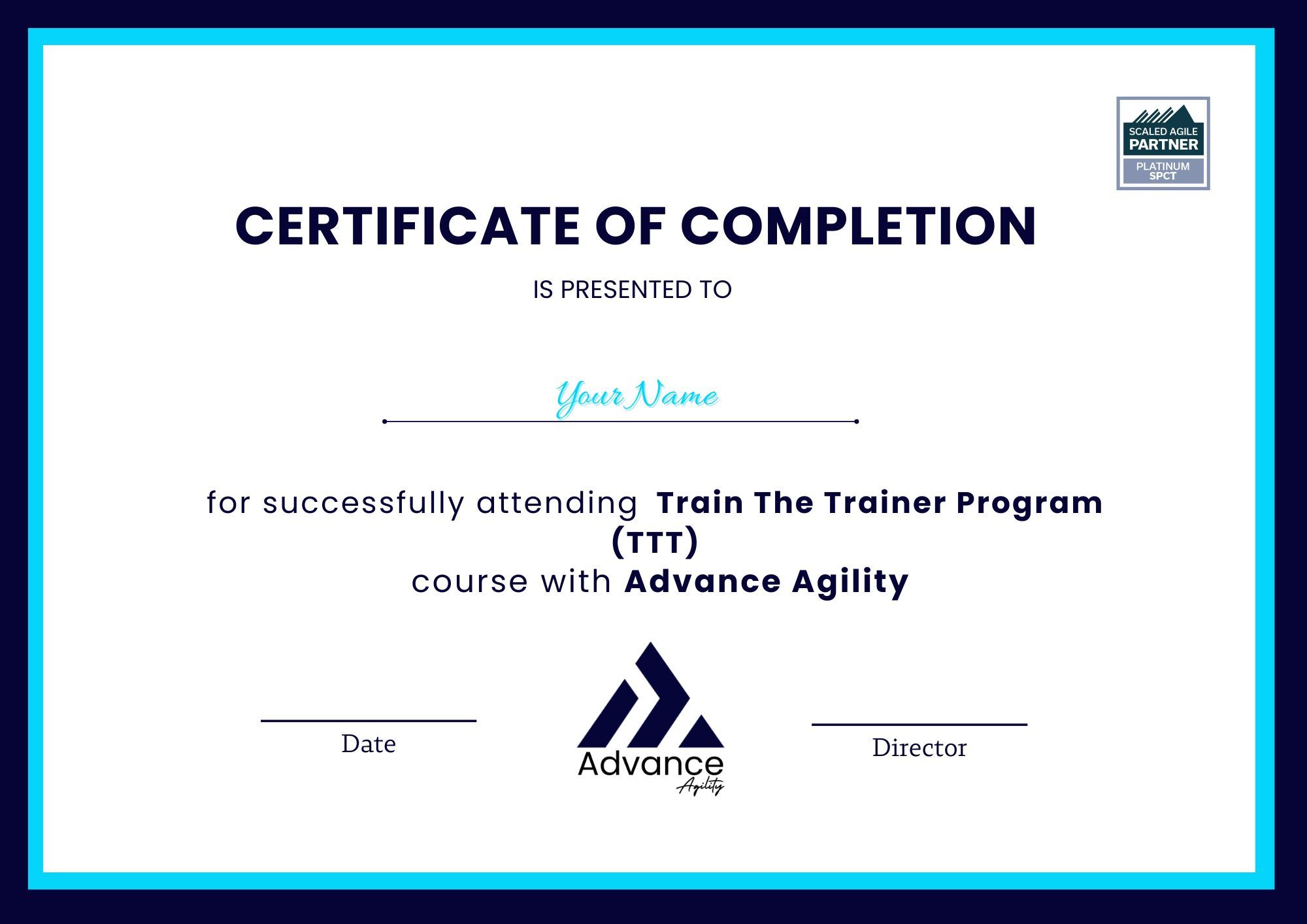 SCALED AGILE
PARTNER
PLATINUM
SPCT

CERTIFICATE OF COMPLETION

IS PRESENTED TO

Your Name

for successfully attending Train The Trainer Program (TTT) course with Advance Agility

Date

Advance
Agility

Director